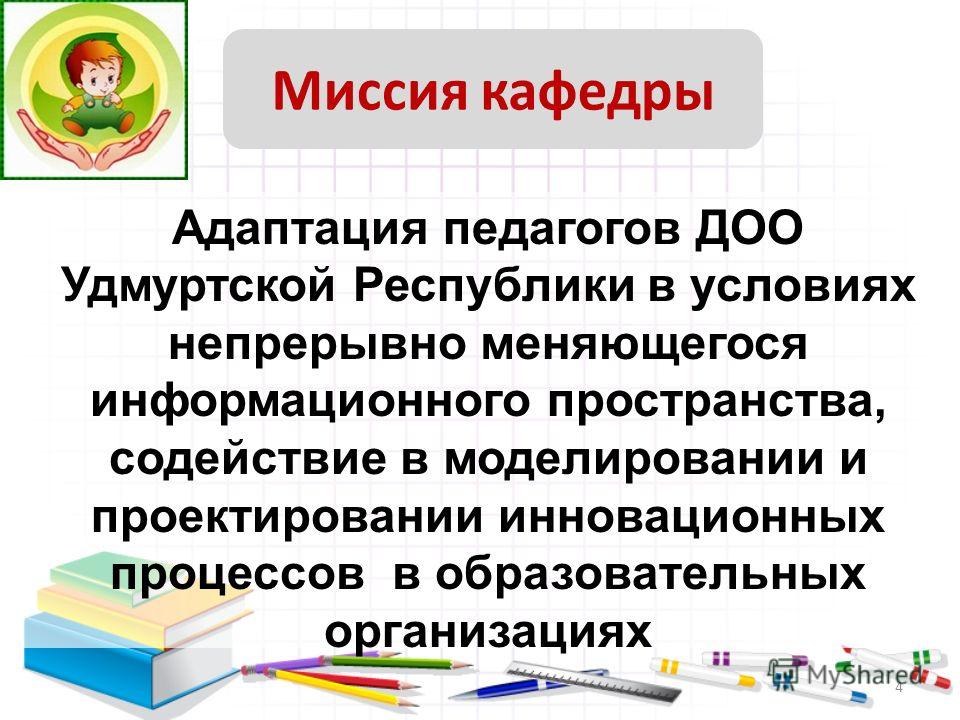 Миссия кафедры

Адаптация педагогов ДОО Удмуртской Республики в условиях непрерывно меняющегося информационного пространства, содействие в моделировании и проектировании инновационных процессов в образовательных организациях

MyShared

4